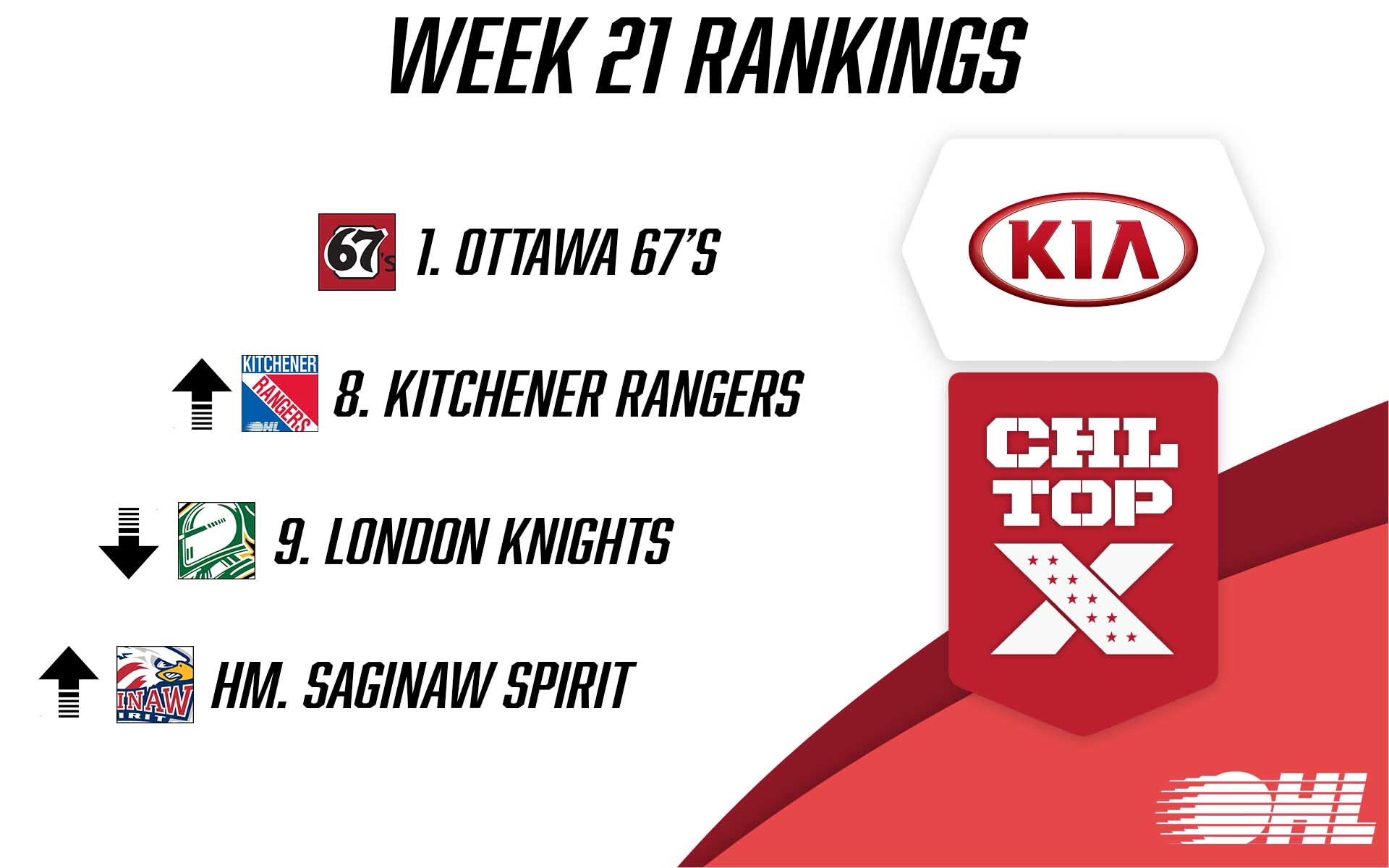 WEEK 21 RANKINGS

67's 1. OTTAWA 67'S

KITCHENER RANGERS OHL 8. KITCHENER RANGERS

9. LONDON KNIGHTS

INAW IRIT HM. SAGINAW SPIRIT

KIA

CHL TOP X

OHL